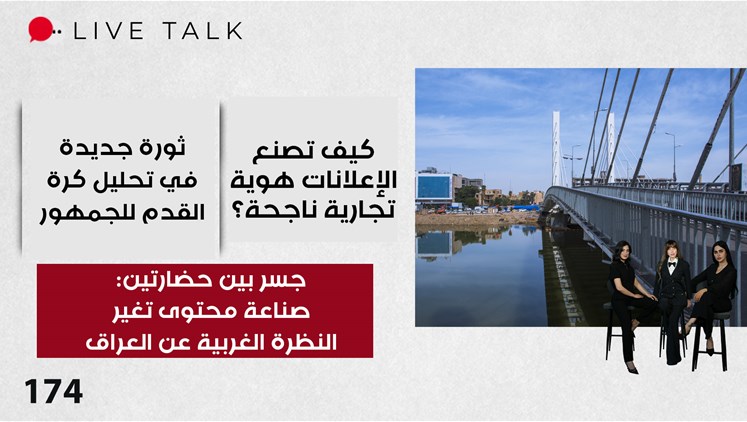 LIVE TALK

كيف تصنع الإعلانات هوية تجارية ناجحة؟

ثورة جديدة في تحليل كرة القدم للجمهور

جسر بين حضارتين: صناعة محتوى تغير النظرة الغربية عن العراق

174